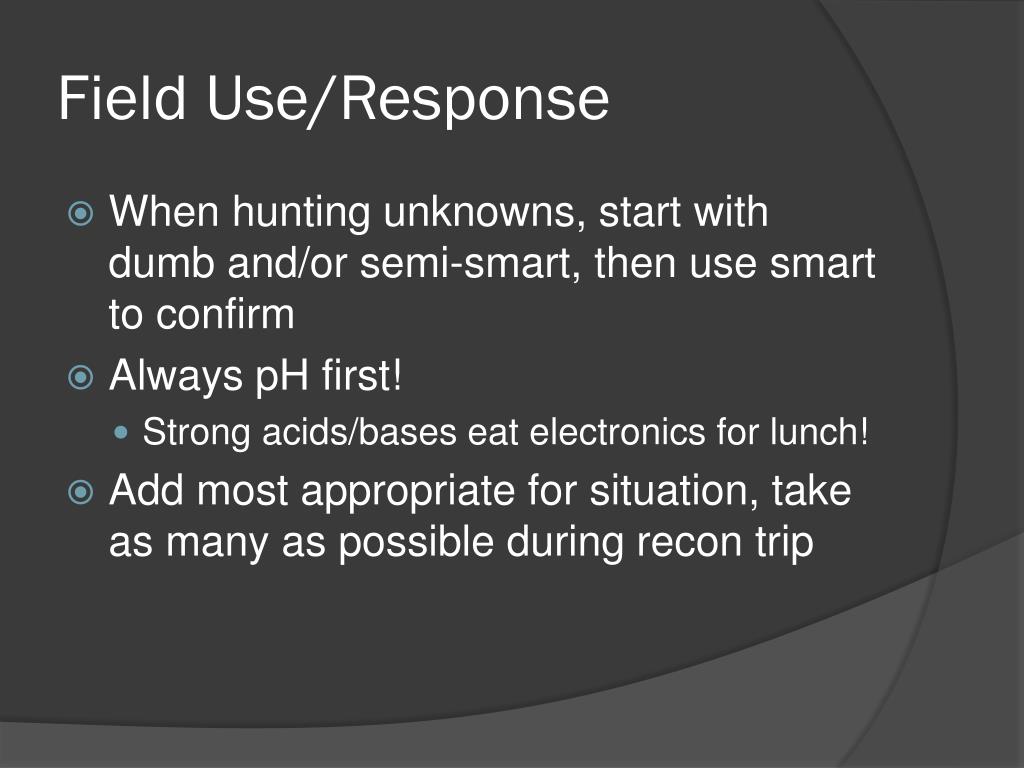 Field Use/Response

When hunting unknowns, start with dumb and/or semi-smart, then use smart to confirm

Always pH first!

Strong acids/bases eat electronics for lunch!

Add most appropriate for situation, take as many as possible during recon trip